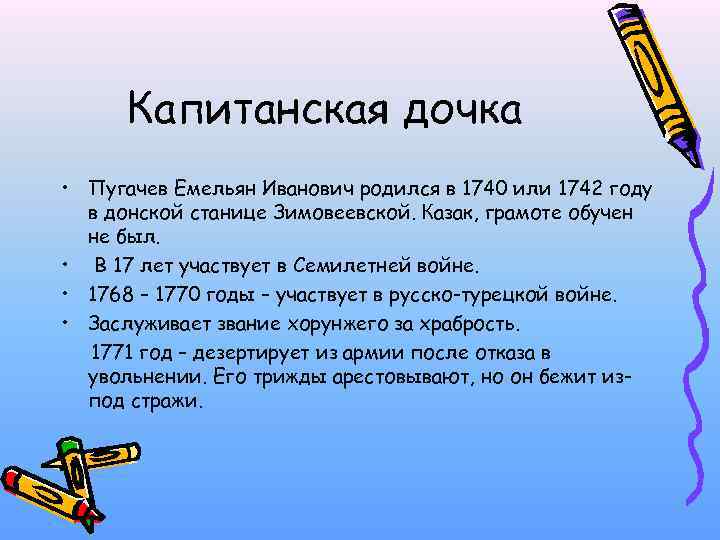 Капитанская дочка

• Пугачев Емельян Иванович родился в 1740 или 1742 году в донской станице Зимовеевской. Казак, грамоте обучен не был.
• В 17 лет участвует в Семилетней войне.
• 1768 – 1770 годы – участвует в русско-турецкой войне.
• Заслуживает звание хорунжего за храбрость.
1771 год – дезертирует из армии после отказа в увольнении. Его трижды арестовывают, но он бежит из-под стражи.